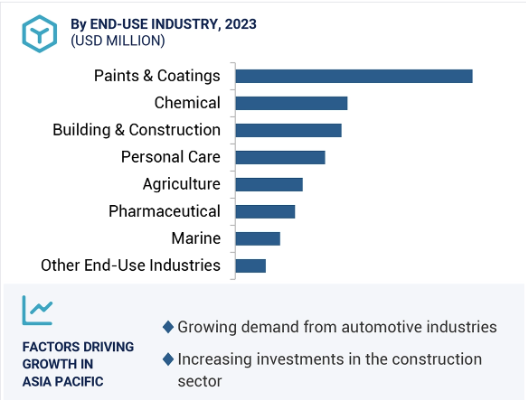 By END-USE INDUSTRY, 2023
(USD MILLION)

Paints & Coatings
Chemical
Building & Construction
Personal Care
Agriculture
Pharmaceutical
Marine
Other End-Use Industries

FACTORS DRIVING GROWTH IN ASIA PACIFIC

◆ Growing demand from automotive industries
◆ Increasing investments in the construction sector